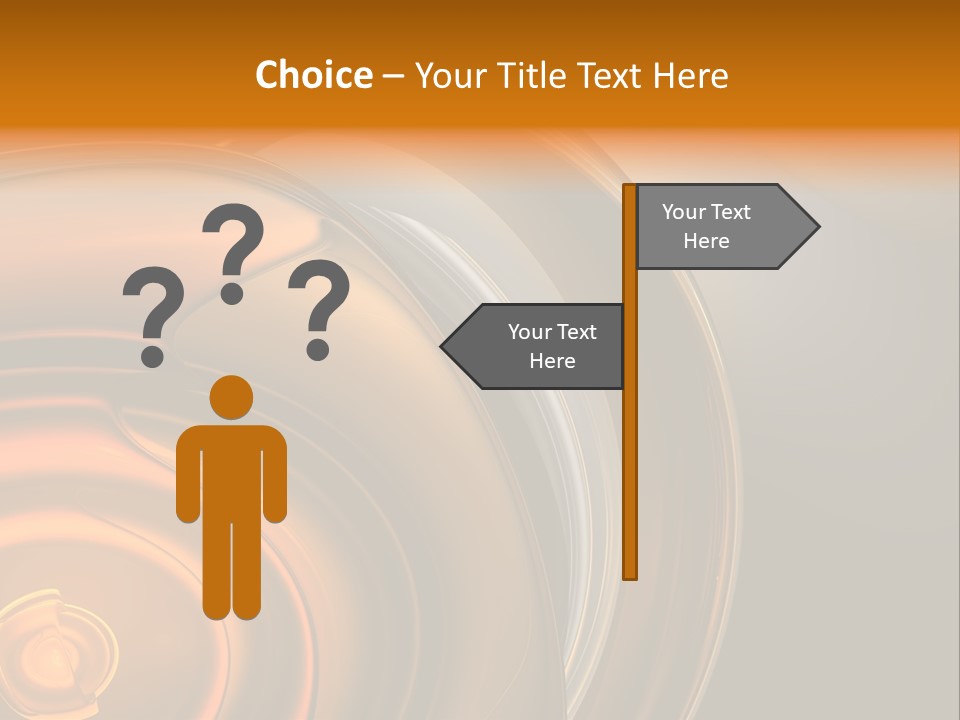 Choice – Your Title Text Here

? ? ?

Your Text Here

Your Text Here